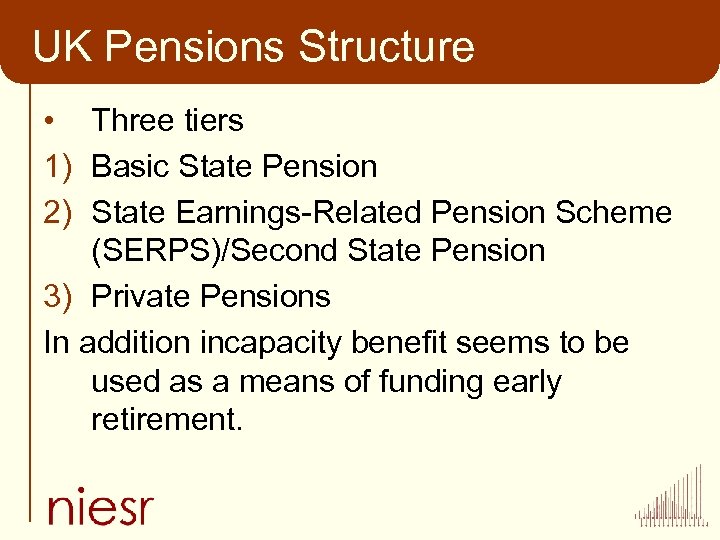 UK Pensions Structure

• Three tiers

1) Basic State Pension

2) State Earnings-Related Pension Scheme (SERPS)/Second State Pension

3) Private Pensions

In addition incapacity benefit seems to be used as a means of funding early retirement.

niesr